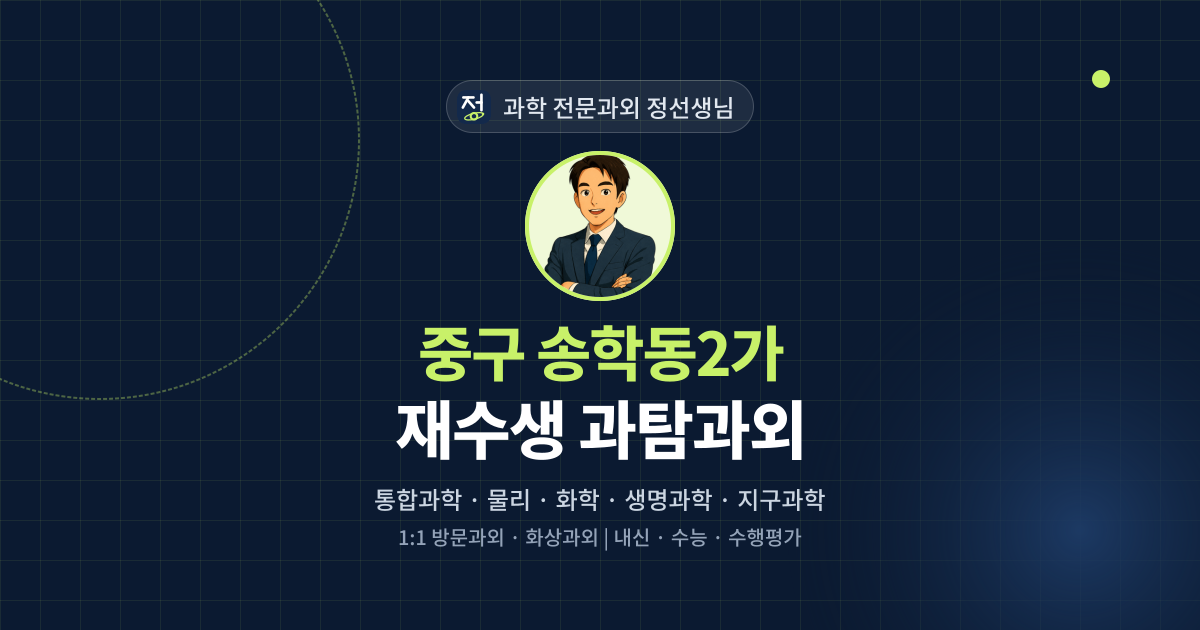 정 과학 전문과외 정선생님

중구 송학동2가
재수생 과탐과외

통합과학 · 물리 · 화학 · 생명과학 · 지구과학

1:1 방문과외 · 화상과외 | 내신 · 수능 · 수행평가